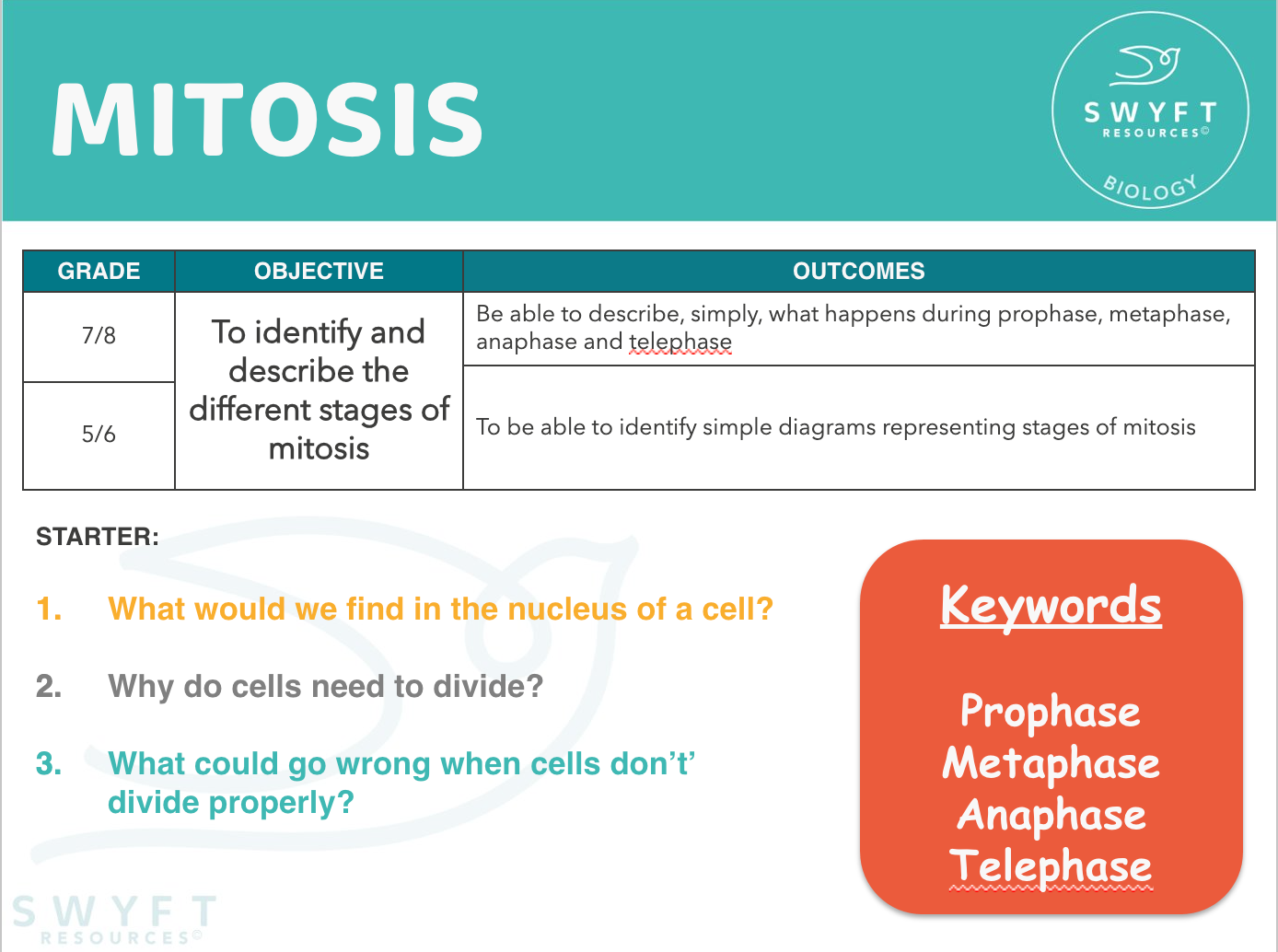 MITOSIS

SWYFT RESOURCES© BIOLOGY

| GRADE | OBJECTIVE | OUTCOMES |
|---|---|---|
| 7/8 | To identify and describe the different stages of mitosis | Be able to describe, simply, what happens during prophase, metaphase, anaphase and telephase |
| 5/6 | | To be able to identify simple diagrams representing stages of mitosis |

STARTER:

1. What would we find in the nucleus of a cell?

2. Why do cells need to divide?

3. What could go wrong when cells don't' divide properly?

Keywords

Prophase
Metaphase
Anaphase
Telephase

SWYFT RESOURCES©